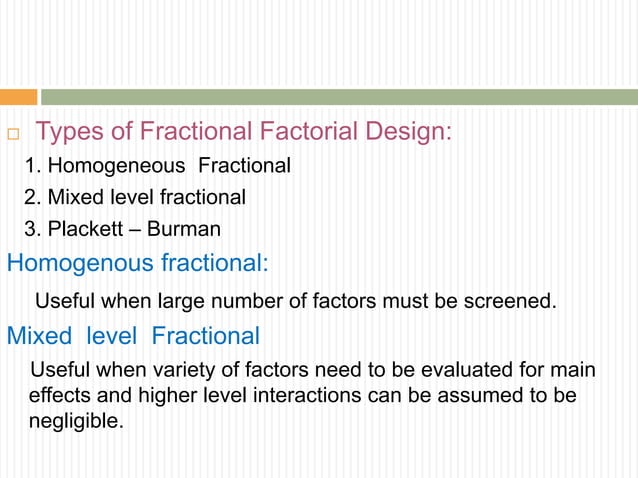 Types of Fractional Factorial Design:

1. Homogeneous Fractional
2. Mixed level fractional
3. Plackett – Burman

Homogenous fractional:

Useful when large number of factors must be screened.

Mixed level Fractional

Useful when variety of factors need to be evaluated for main effects and higher level interactions can be assumed to be negligible.